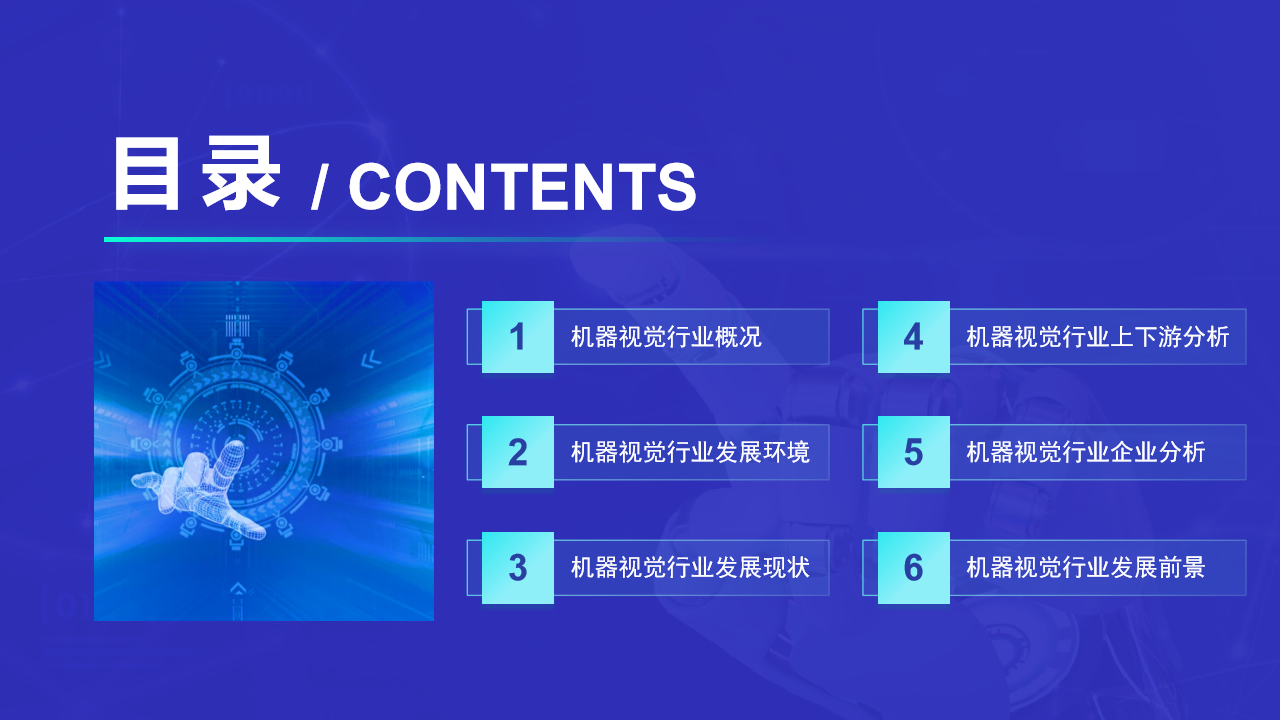 目录 / CONTENTS

1 机器视觉行业概况

2 机器视觉行业发展环境

3 机器视觉行业发展现状

4 机器视觉行业上下游分析

5 机器视觉行业企业分析

6 机器视觉行业发展前景